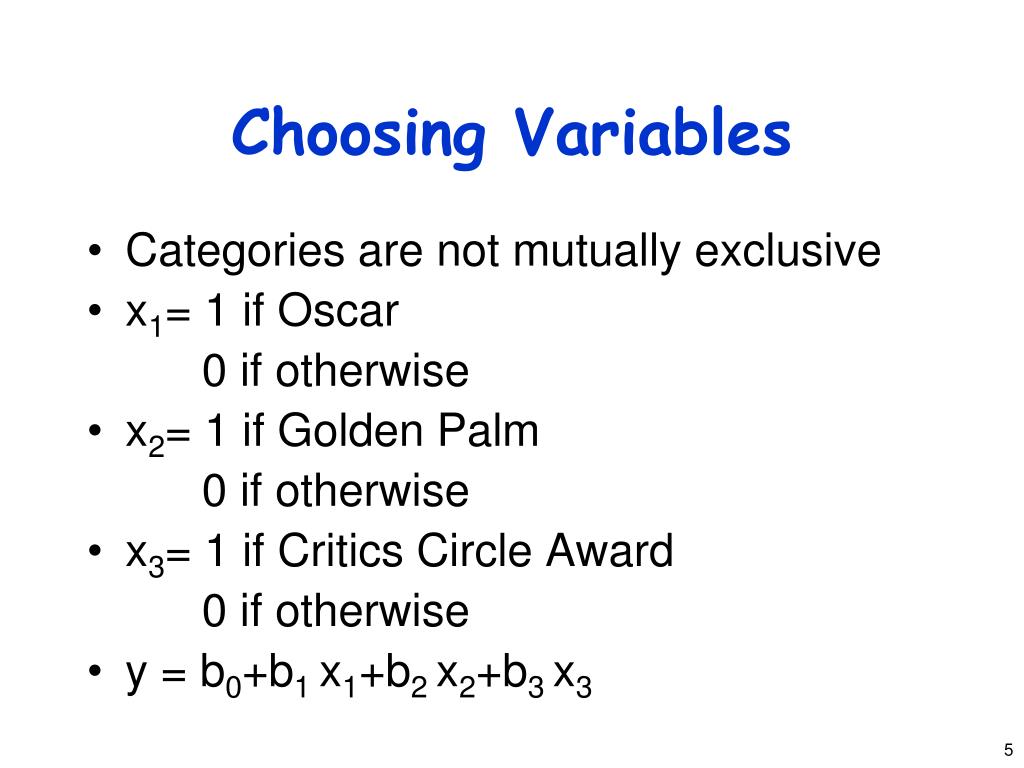 Choosing Variables

• Categories are not mutually exclusive
• $x_1$= 1 if Oscar
0 if otherwise
• $x_2$= 1 if Golden Palm
0 if otherwise
• $x_3$= 1 if Critics Circle Award
0 if otherwise
• $y = b_0+b_1 x_1+b_2 x_2+b_3 x_3$

5